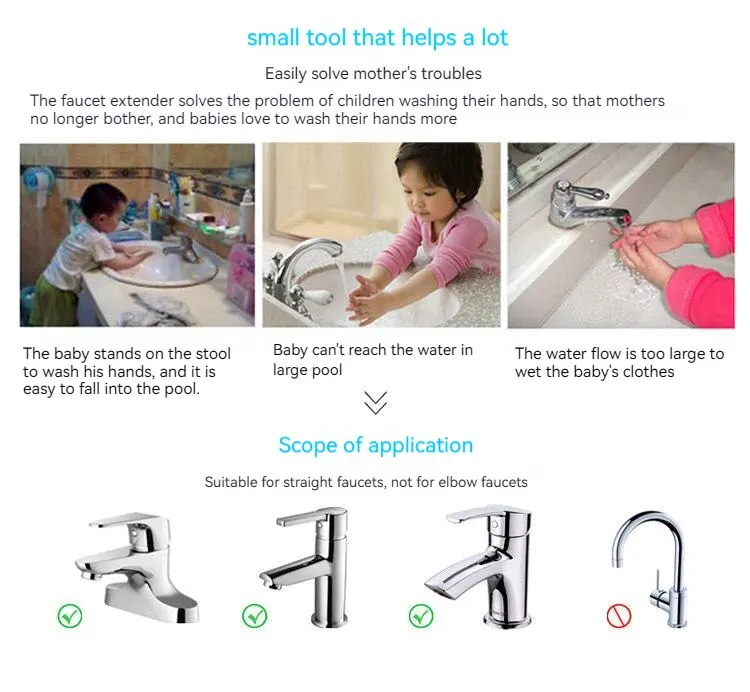 small tool that helps a lot

Easily solve mother's troubles

The faucet extender solves the problem of children washing their hands, so that mothers no longer bother, and babies love to wash their hands more

The baby stands on the stool to wash his hands, and it is easy to fall into the pool.

Baby can't reach the water in large pool

The water flow is too large to wet the baby's clothes

Scope of application

Suitable for straight faucets, not for elbow faucets